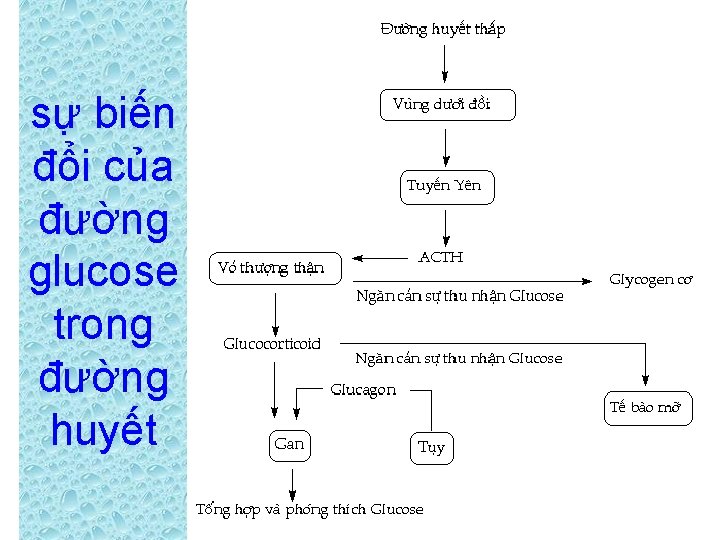 sự biến đổi của đường glucose trong đường huyết

Đường huyết thấp

Vùng dưới đồi

Tuyến Yên

ACTH

Vỏ thượng thận

Ngăn cản sự thu nhận Glucose

Glycogen cơ

Glucocorticoid

Ngăn cản sự thu nhận Glucose

Glucagon

Tế bào mỡ

Gan

Tụy

Tổng hợp và phóng thích Glucose